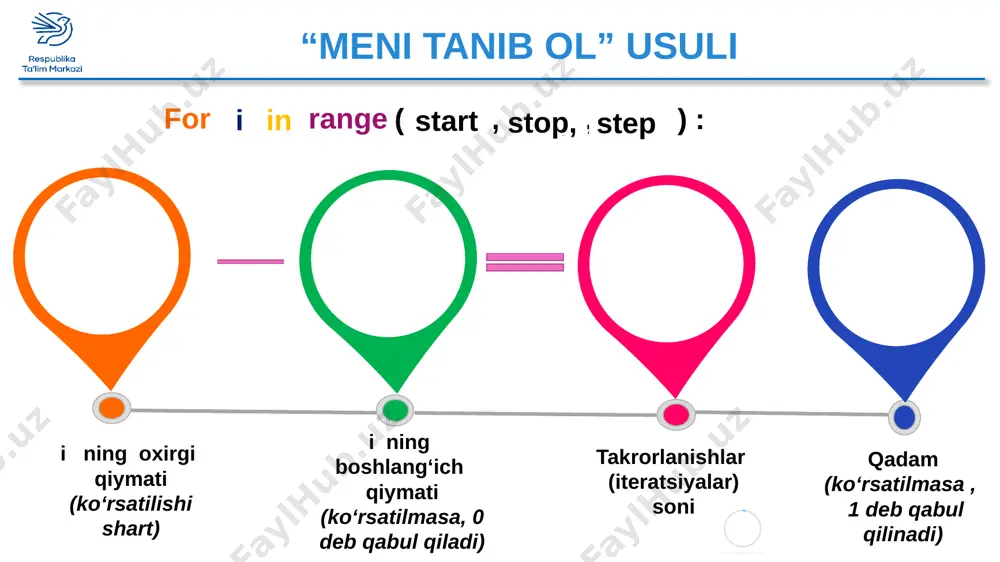 Respublika Ta'lim Markazi

"MENI TANIB OL" USULI

For i in range ( start , stop, step ) :

i ning oxirgi qiymati (ko'rsatilishi shart)

i ning boshlang'ich qiymati (ko'rsatilmasa, 0 deb qabul qiladi)

Takrorlanishlar (iteratsiyalar) soni

Qadam (ko'rsatilmasa , 1 deb qabul qilinadi)

FaylHub.uz